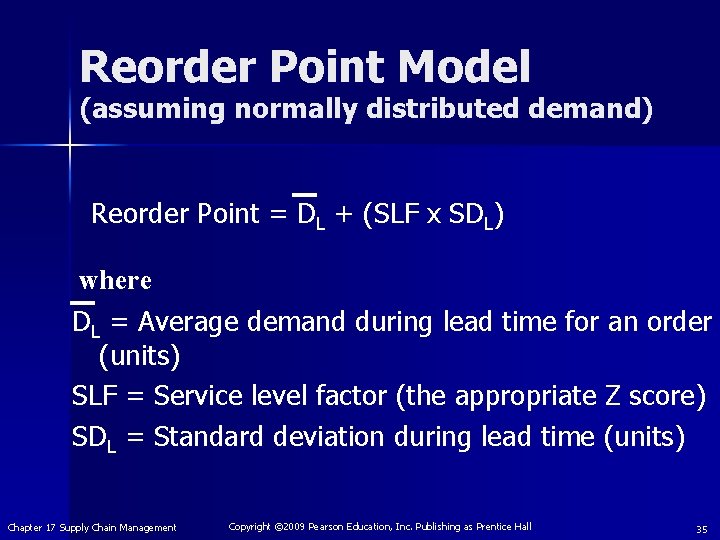 Reorder Point Model
(assuming normally distributed demand)

Reorder Point = $\overline{D}_L$ + (SLF x $SD_L$)

where
$\overline{D}_L$ = Average demand during lead time for an order (units)
SLF = Service level factor (the appropriate Z score)
$SD_L$ = Standard deviation during lead time (units)

Chapter 17 Supply Chain Management

Copyright ©2009 Pearson Education, Inc. Publishing as Prentice Hall

35